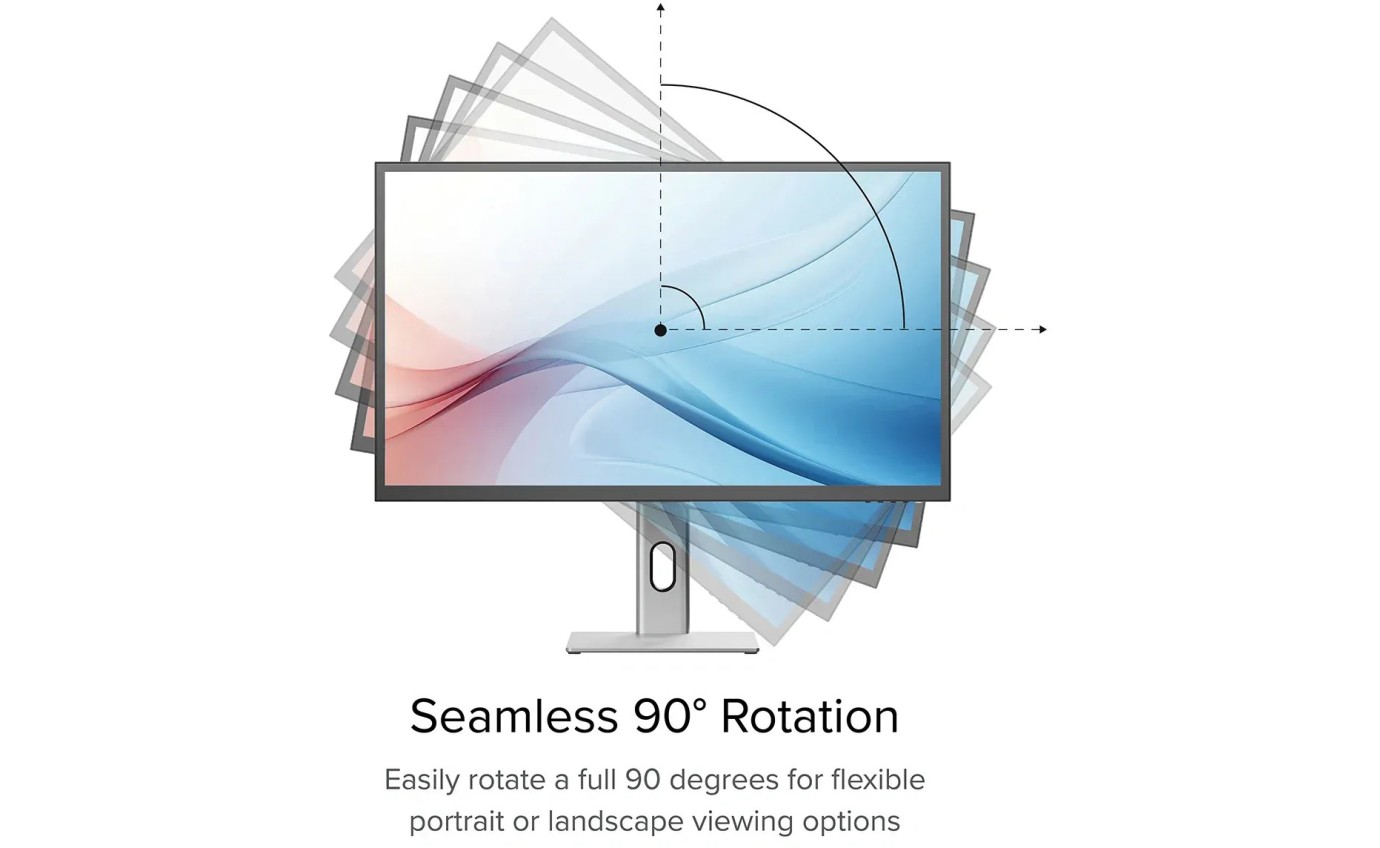 Seamless 90° Rotation

Easily rotate a full 90 degrees for flexible portrait or landscape viewing options